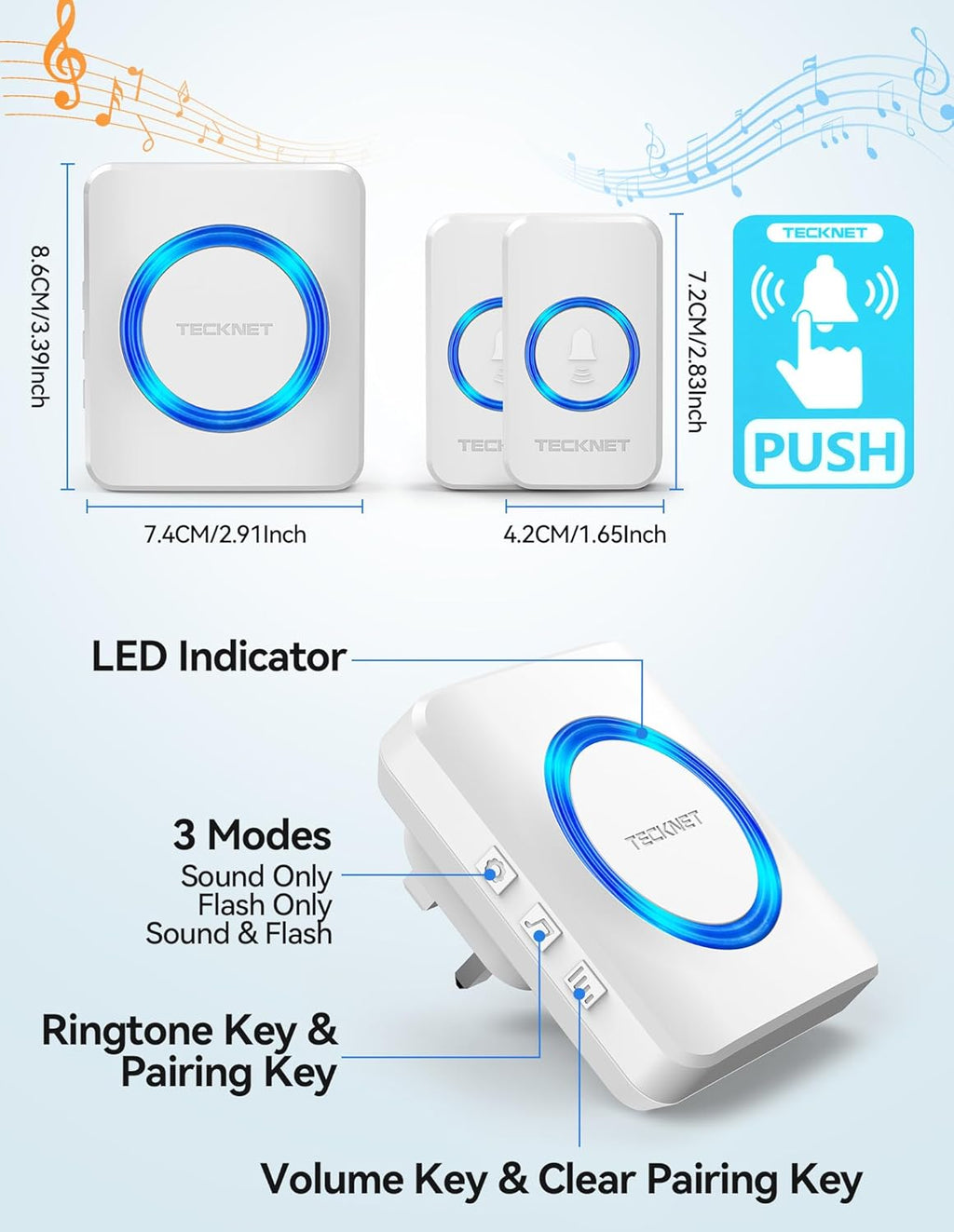 8.6CM/3.39Inch

TECKNET

7.4CM/2.91Inch

TECK

TECKNET

7.2CM/2.83Inch

4.2CM/1.65Inch

TECKNET

PUSH

LED Indicator

TECKNET

3 Modes
Sound Only
Flash Only
Sound & Flash

Ringtone Key & Pairing Key

Volume Key & Clear Pairing Key